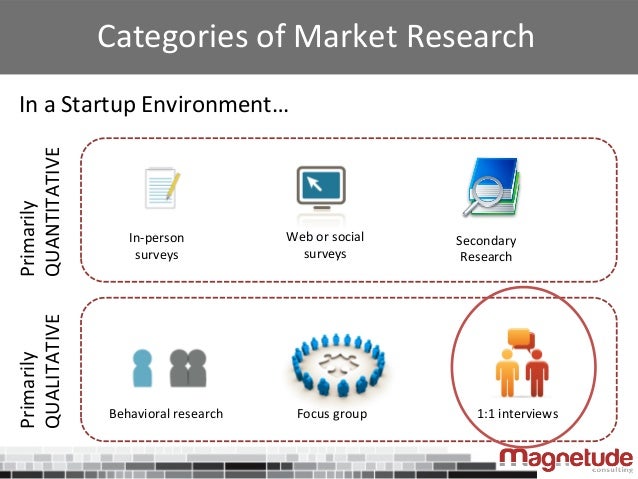 Categories of Market Research

In a Startup Environment…

Primarily QUANTITATIVE

In-person surveys

Web or social surveys

Secondary Research

Primarily QUALITATIVE

Behavioral research

Focus group

1:1 interviews

magnetude consulting